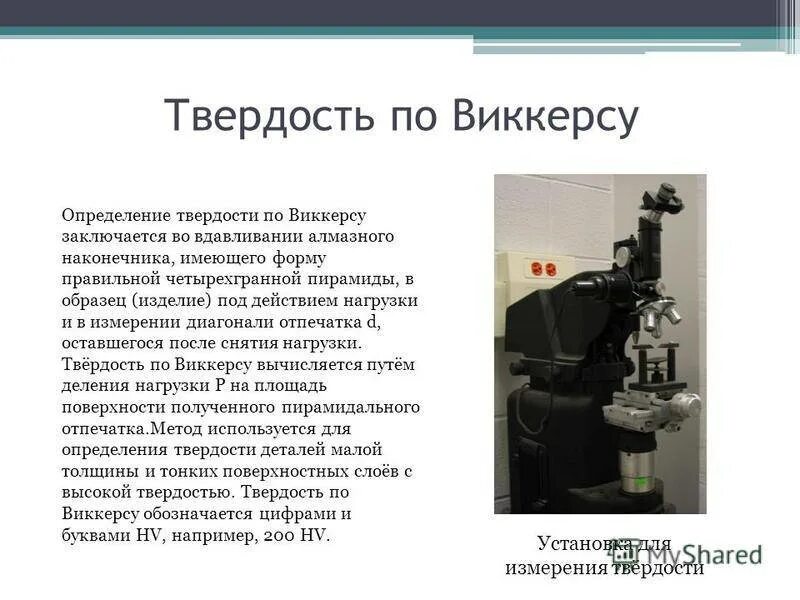 Твердость по Виккерсу

Определение твердости по Виккерсу заключается во вдавливании алмазного наконечника, имеющего форму правильной четырехгранной пирамиды, в образец (изделие) под действием нагрузки и в измерении диагонали отпечатка d, оставшегося после снятия нагрузки. Твёрдость по Виккерсу вычисляется путём деления нагрузки P на площадь поверхности полученного пирамидального отпечатка.Метод используется для определения твердости деталей малой толщины и тонких поверхностных слоёв с высокой твердостью. Твердость по Виккерсу обозначается цифрами и буквами HV, например, 200 HV.

Установка для измерения твёрдости

MyShared